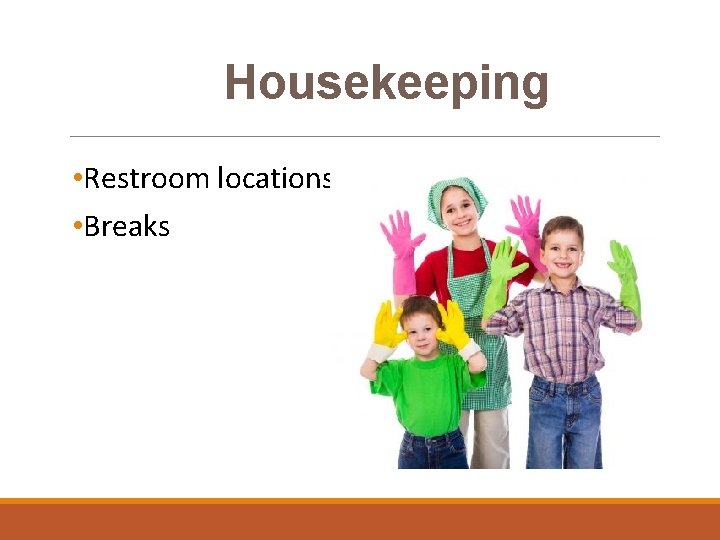 Housekeeping

•Restroom locations

•Breaks